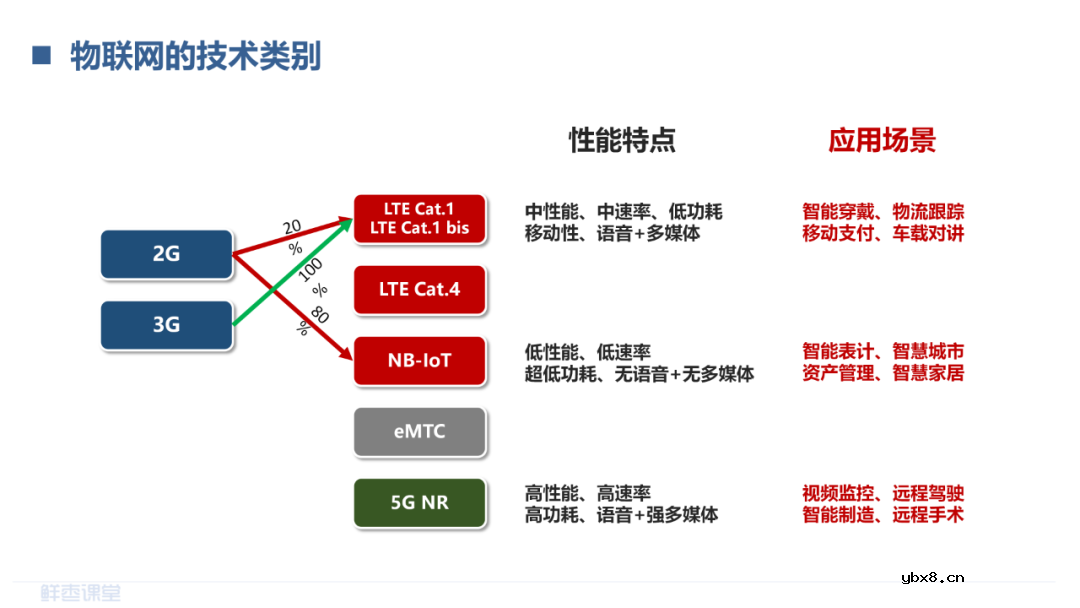 ■ 物联网的技术类别

性能特点

应用场景

2G

3G

20 %

100 %

80 %

LTE Cat.1
LTE Cat.1 bis

LTE Cat.4

NB-IoT

eMTC

5G NR

中性能、中速率、低功耗
移动性、语音+多媒体

智能穿戴、物流跟踪
移动支付、车载对讲

低性能、低速率
超低功耗、无语音+无多媒体

智能表计、智慧城市
资产管理、智慧家居

高性能、高速率
高功耗、语音+强多媒体

视频监控、远程驾驶
智能制造、远程手术

鲜枣课堂

ybx8.cn